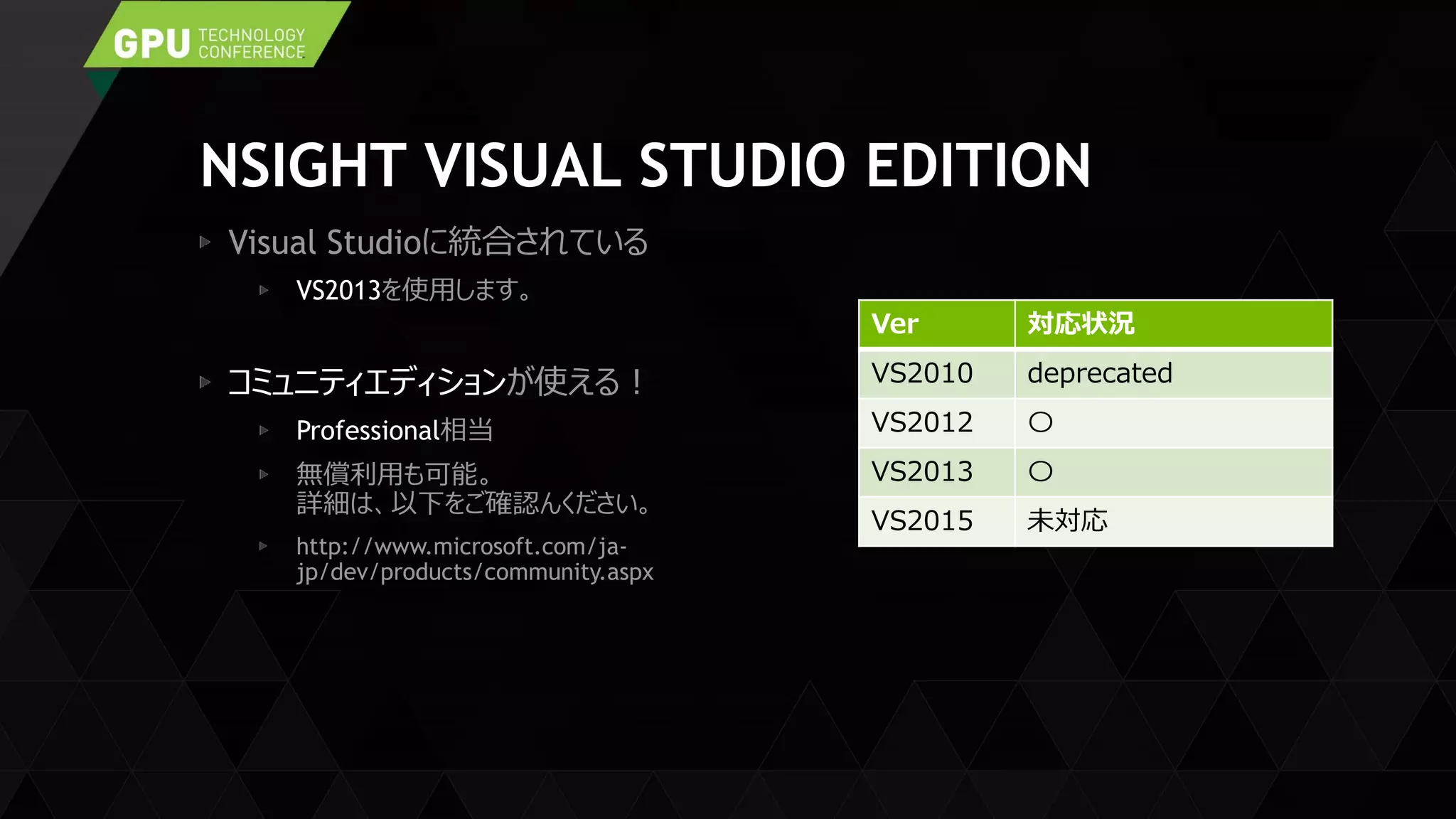 GPU TECHNOLOGY CONFERENCE

NSIGHT VISUAL STUDIO EDITION

Visual Studioに統合されている

VS2013を使用します。

コミュニティエディションが使える！

Professional相当

無償利用も可能。
詳細は、以下をご確認ください。

http://www.microsoft.com/ja-jp/dev/products/community.aspx

| Ver | 対応状況 |
|---|---|
| VS2010 | deprecated |
| VS2012 | ○ |
| VS2013 | ○ |
| VS2015 | 未対応 |